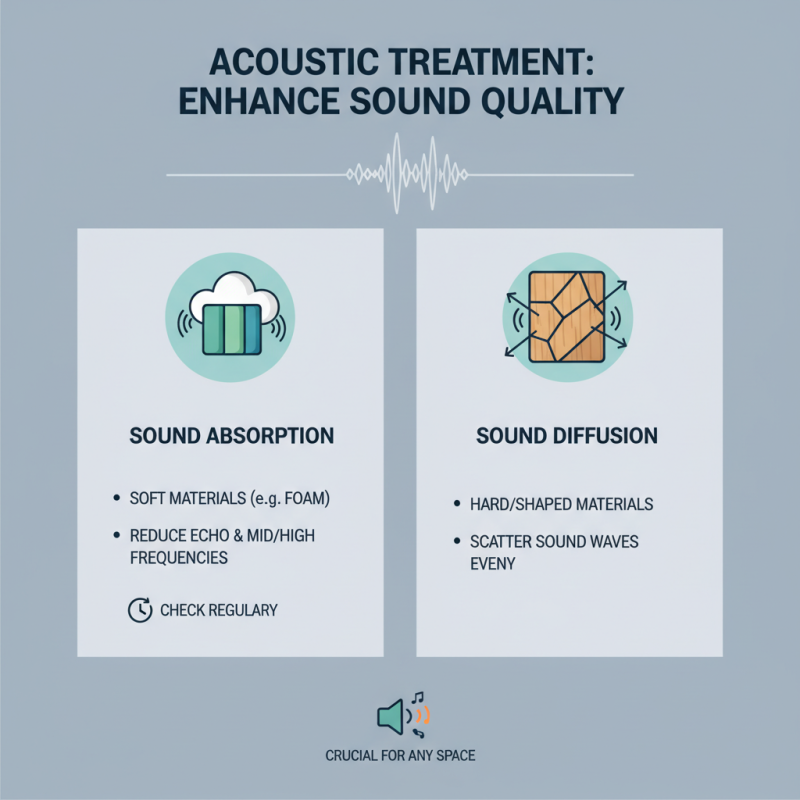 ACOUSTIC TREATMENT: ENHANCE SOUND QUALITY

SOUND ABSORPTION

• SOFT MATERIALS (e.g. FOAM)
• REDUCE ECHO & MID/HIGH FREQUENCIES

CHECK REGULARY

SOUND DIFFUSION

• HARD/SHAPED MATERIALS
• SCATTER SOUND WAVES EVENY

CRUCIAL FOR ANY SPACE